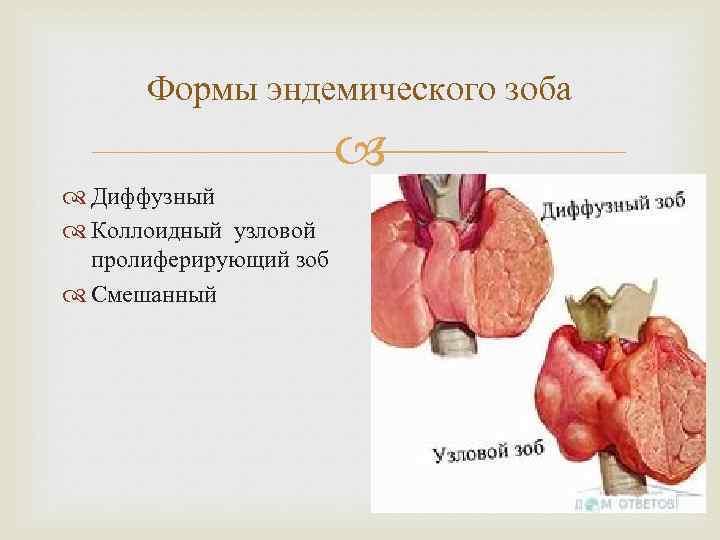 Формы эндемического зоба

Диффузный

Коллоидный узловой пролиферирующий зоб

Смешанный

Диффузный зоб

Узловой зоб

ДОМ ОТВЕТОВ